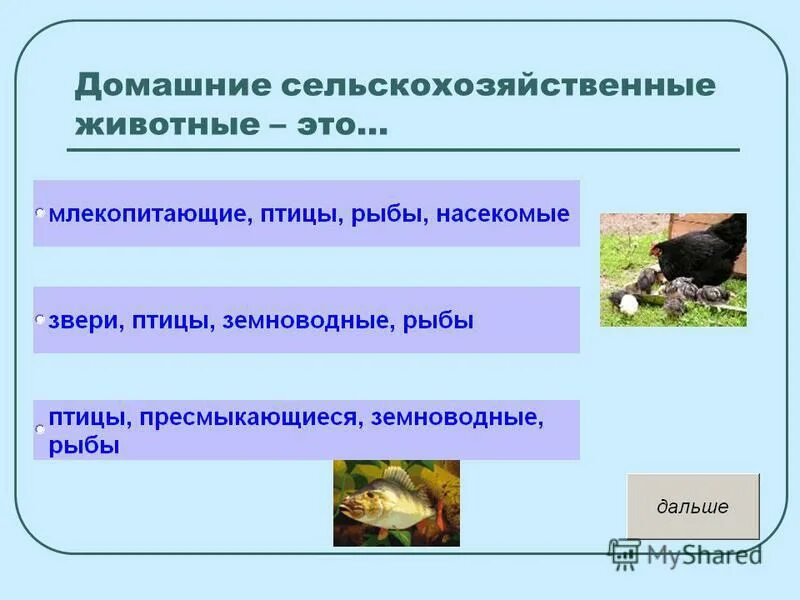 Домашние сельскохозяйственные животные – это…

млекопитающие, птицы, рыбы, насекомые

звери, птицы, земноводные, рыбы

птицы, пресмыкающиеся, земноводные, рыбы

дальше

MyShared